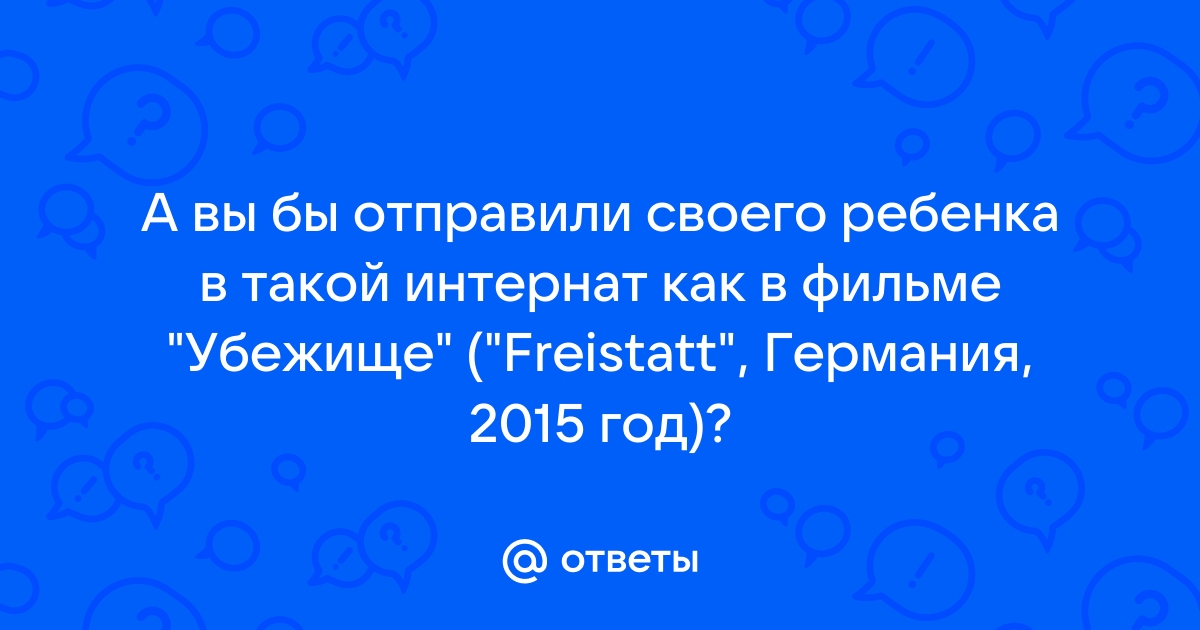 А вы бы отправили своего ребенка в такой интернат как в фильме "Убежище" ("Freistatt", Германия, 2015 год)?

@ ответы